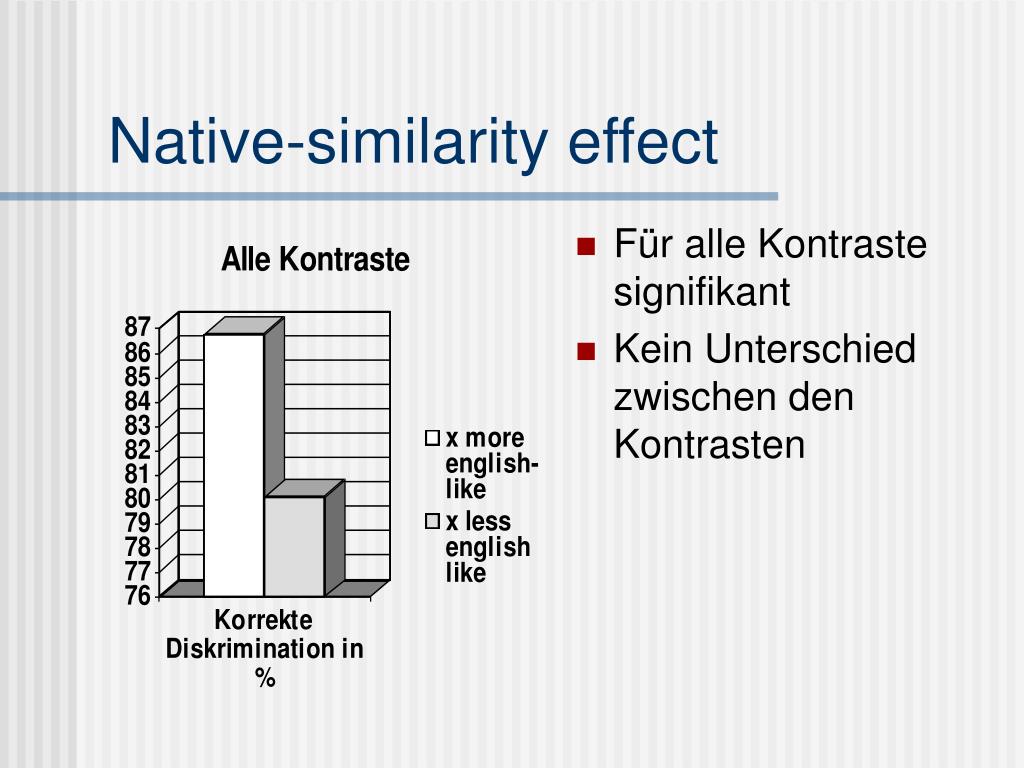 Native-similarity effect

Alle Kontraste

87
86
85
84
83
82
81
80
79
78
77
76

Korrekte Diskrimination in %

x more english-like
x less english like

Für alle Kontraste signifikant

Kein Unterschied zwischen den Kontrasten